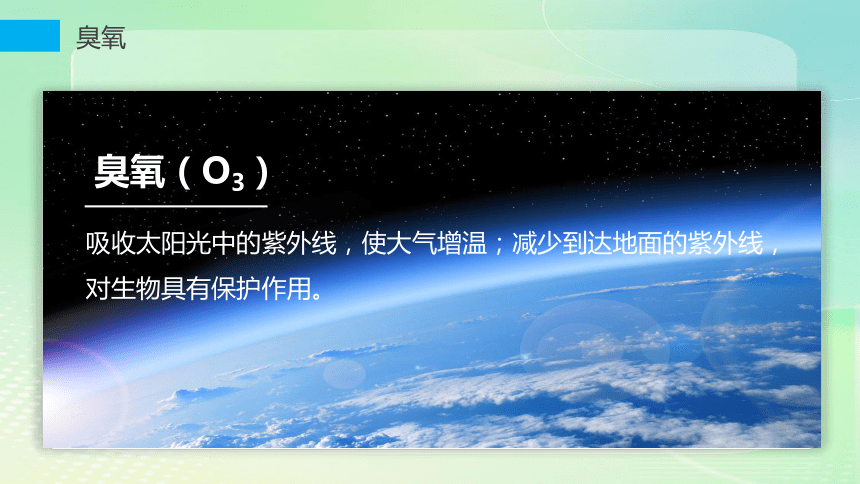 臭氧

臭氧（$O_3$）

吸收太阳光中的紫外线，使大气增温；减少到达地面的紫外线，对生物具有保护作用。